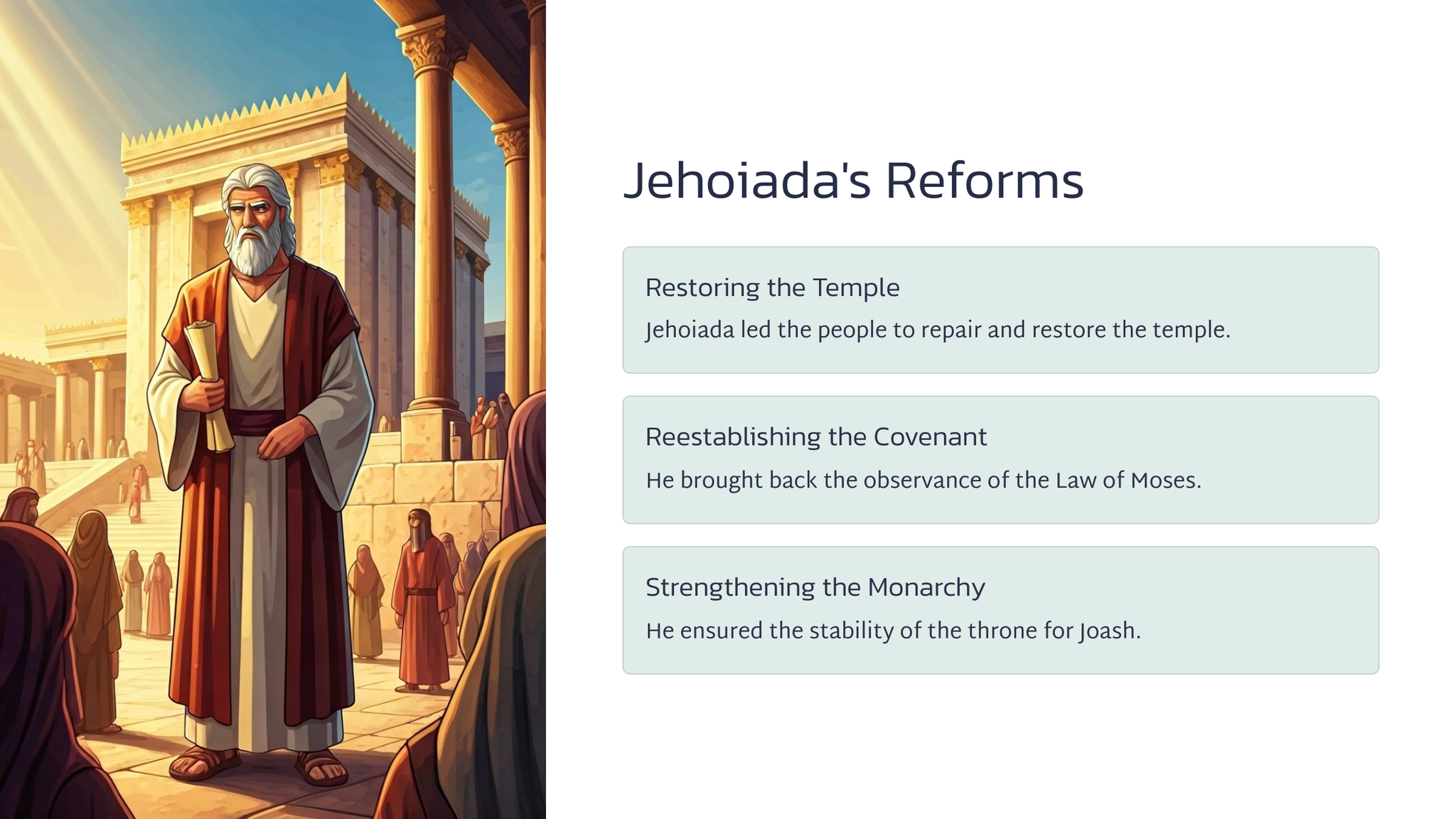 Jehoiada's Reforms

Restoring the Temple

Jehoiada led the people to repair and restore the temple.

Reestablishing the Covenant

He brought back the observance of the Law of Moses.

Strengthening the Monarchy

He ensured the stability of the throne for Joash.